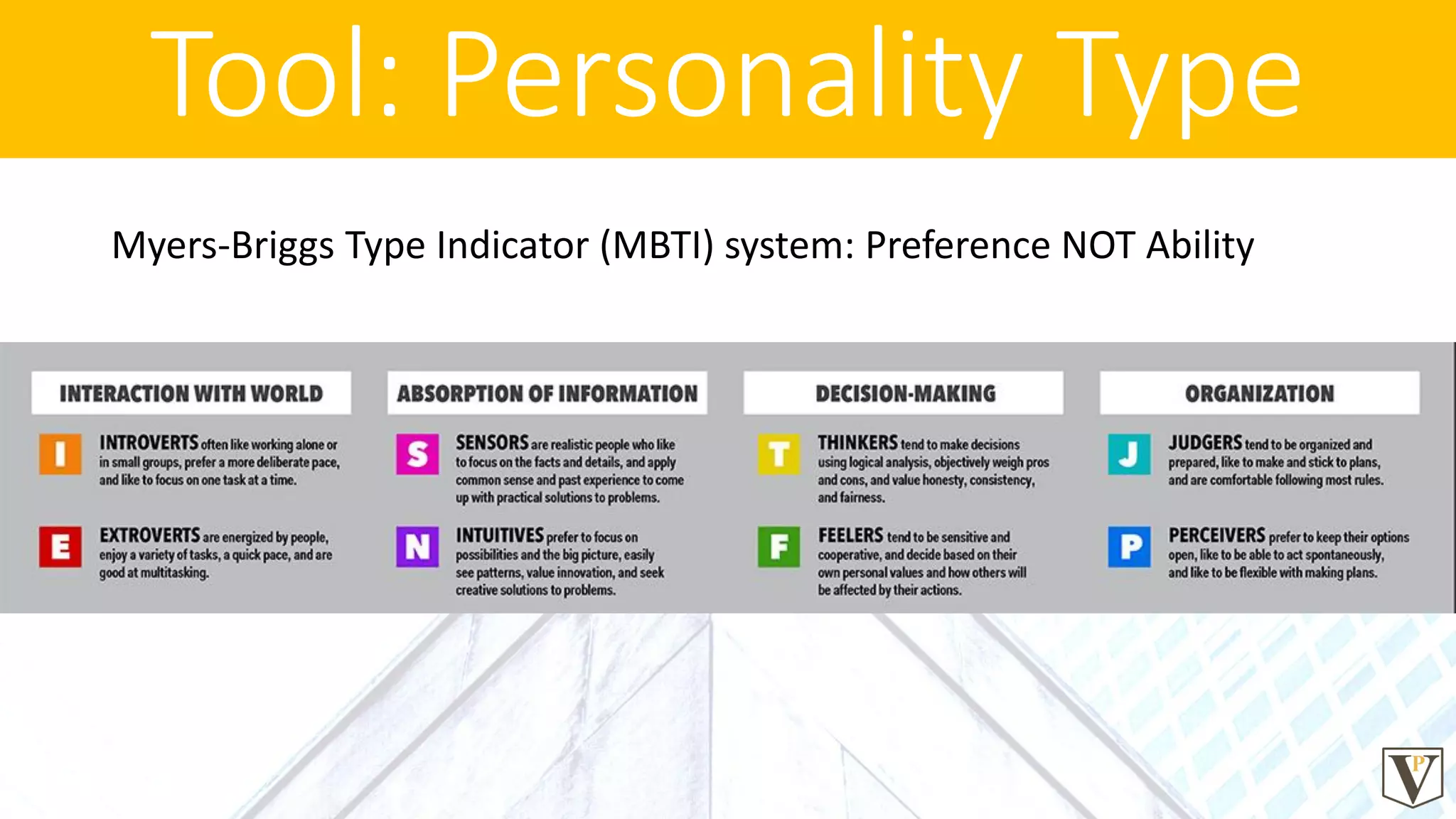 Tool: Personality Type

Myers-Briggs Type Indicator (MBTI) system: Preference NOT Ability

INTERACTION WITH WORLD

I INTROVERTS often like working alone or in small groups, prefer a more deliberate pace, and like to focus on one task at a time.

E EXTROVERTS are energized by people, enjoy a variety of tasks, a quick pace, and are good at multitasking.

ABSORPTION OF INFORMATION

S SENSORS are realistic people who like to focus on the facts and details, and apply common sense and past experience to come up with practical solutions to problems.

N INTUITIVES prefer to focus on possibilities and the big picture, easily see patterns, value innovation, and seek creative solutions to problems.

DECISION-MAKING

T THINKERS tend to make decisions using logical analysis, objectively weigh pros and cons, and value honesty, consistency, and fairness.

F FEELERS tend to be sensitive and cooperative, and decide based on their own personal values and how others will be affected by their actions.

ORGANIZATION

J JUDGERS tend to be organized and prepared, like to make and stick to plans, and are comfortable following most rules.

P PERCEIVERS prefer to keep their options open, like to be able to act spontaneously, and like to be flexible with making plans.

VP